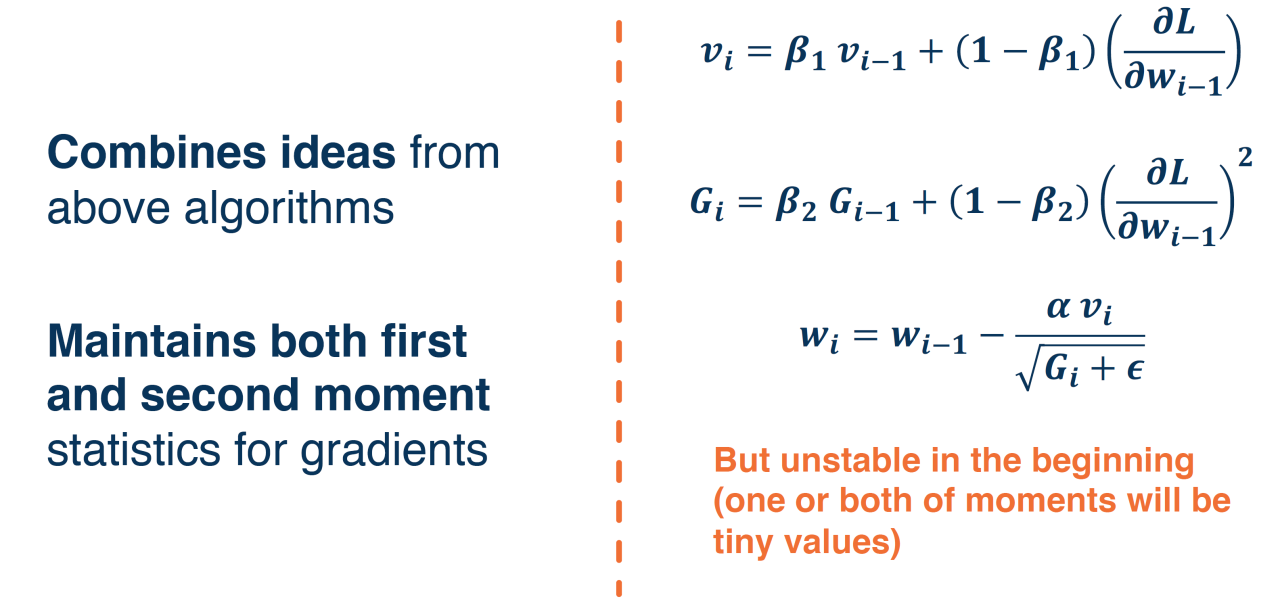 Combines ideas from above algorithms

Maintains both first and second moment statistics for gradients

$v_i = \beta_1 v_{i-1} + (1 - \beta_1)\left(\frac{\partial L}{\partial w_{i-1}}\right)$

$G_i = \beta_2 G_{i-1} + (1 - \beta_2)\left(\frac{\partial L}{\partial w_{i-1}}\right)^2$

$w_i = w_{i-1} - \frac{\alpha v_i}{\sqrt{G_i + \epsilon}}$

But unstable in the beginning (one or both of moments will be tiny values)